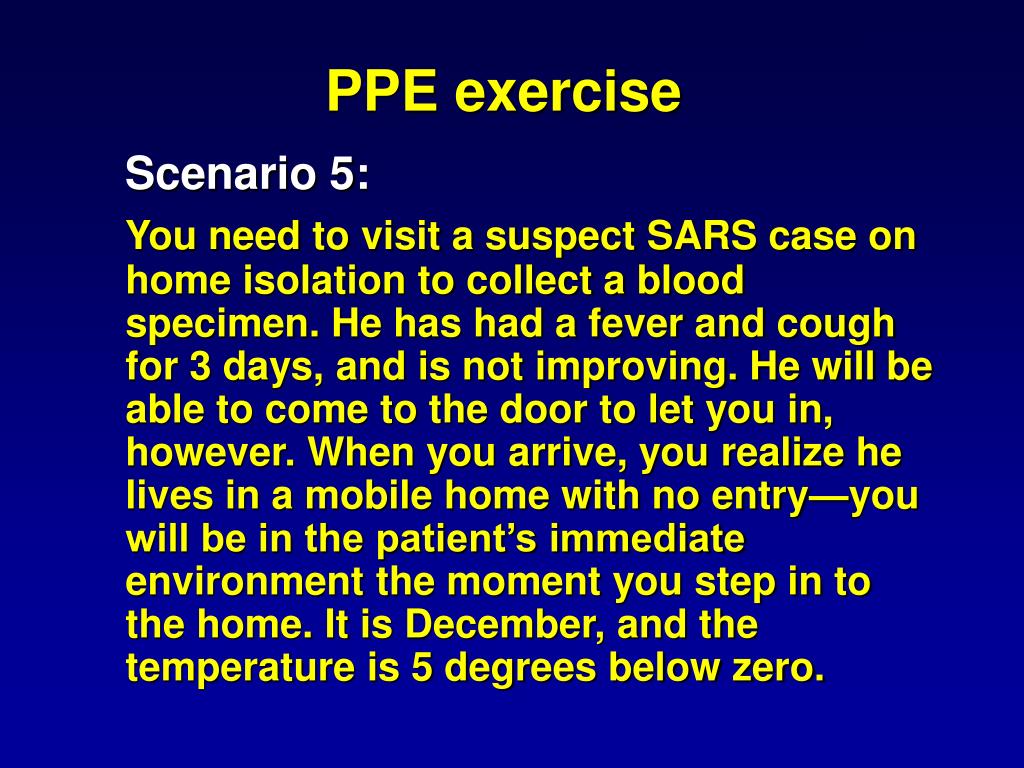 PPE exercise

Scenario 5:

You need to visit a suspect SARS case on home isolation to collect a blood specimen. He has had a fever and cough for 3 days, and is not improving. He will be able to come to the door to let you in, however. When you arrive, you realize he lives in a mobile home with no entry—you will be in the patient’s immediate environment the moment you step in to the home. It is December, and the temperature is 5 degrees below zero.